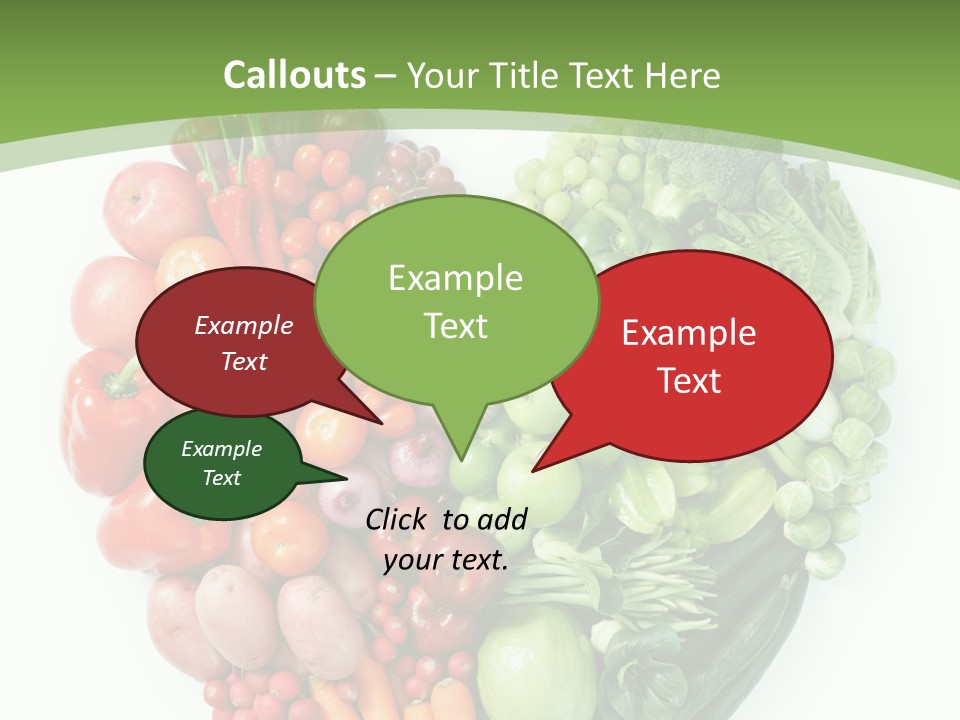 Callouts – Your Title Text Here

Example Text

Example Text

Example Text

Example Text

Click to add your text.